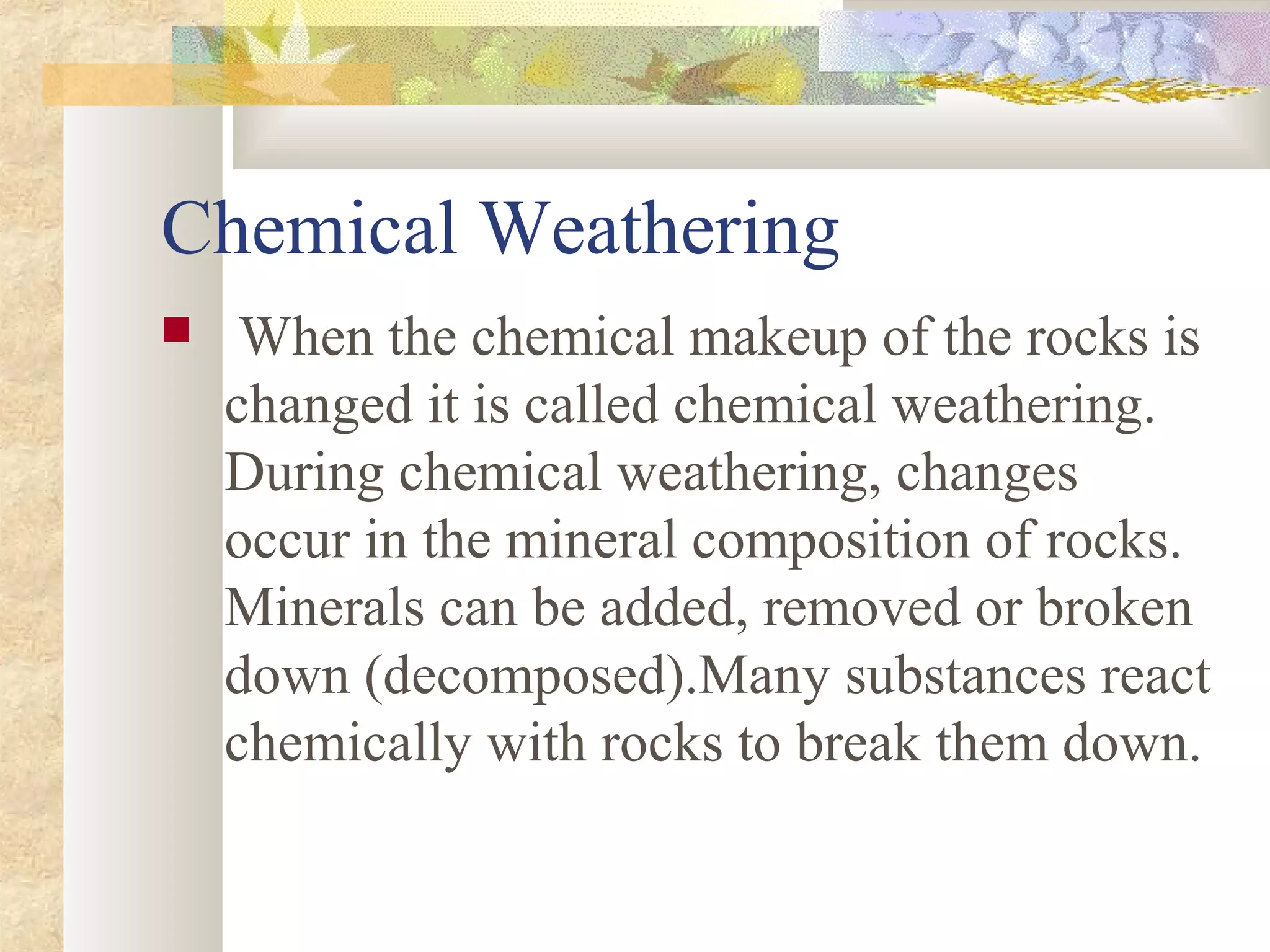 Chemical Weathering

When the chemical makeup of the rocks is changed it is called chemical weathering. During chemical weathering, changes occur in the mineral composition of rocks. Minerals can be added, removed or broken down (decomposed).Many substances react chemically with rocks to break them down.